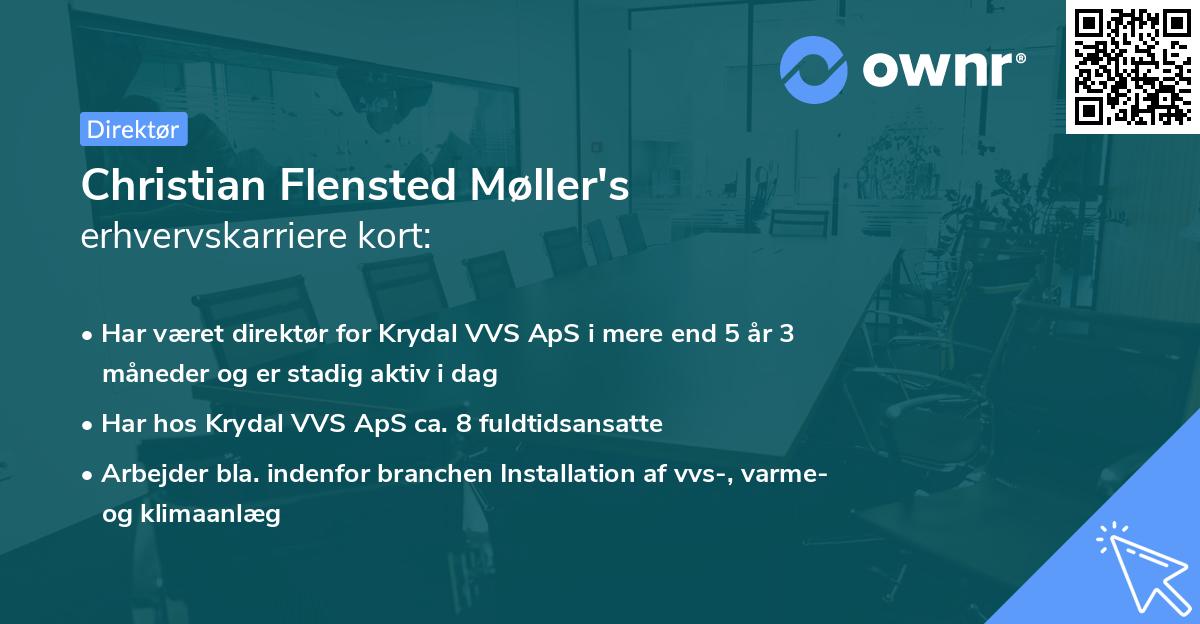 ownr®

Direktør

Christian Flensted Møller's erhvervskarriere kort:

• Har været direktør for Krydal VVS ApS i mere end 5 år 3 måneder og er stadig aktiv i dag

• Har hos Krydal VVS ApS ca. 8 fuldtidsansatte

• Arbejder bla. indenfor branchen Installation af vvs-, varme- og klimaanlæg